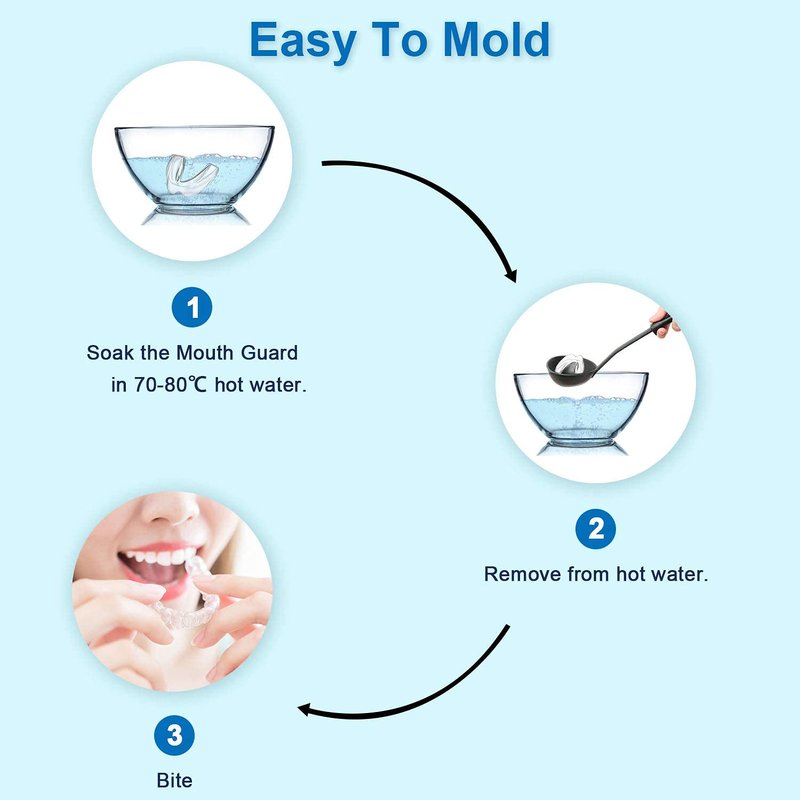 Easy To Mold

1

Soak the Mouth Guard in 70-80℃ hot water.

2

Remove from hot water.

3

Bite